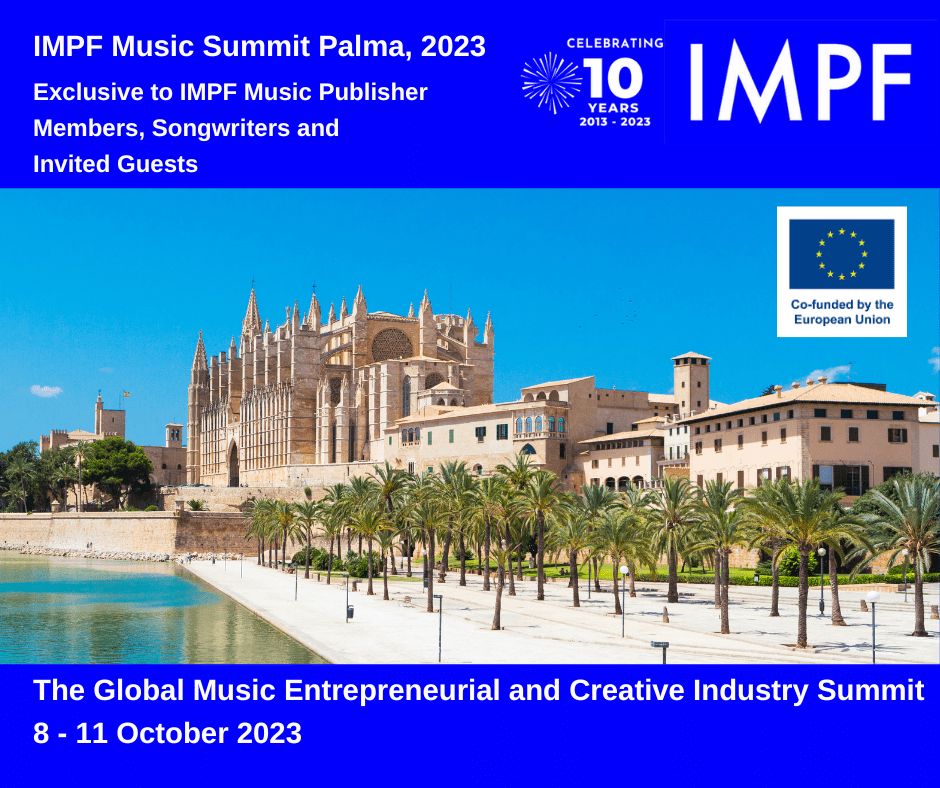 IMPF Music Summit Palma, 2023

Exclusive to IMPF Music Publisher Members, Songwriters and Invited Guests

CELEBRATING 10 YEARS 2013 - 2023

IMPF

Co-funded by the European Union

The Global Music Entrepreneurial and Creative Industry Summit

8 - 11 October 2023